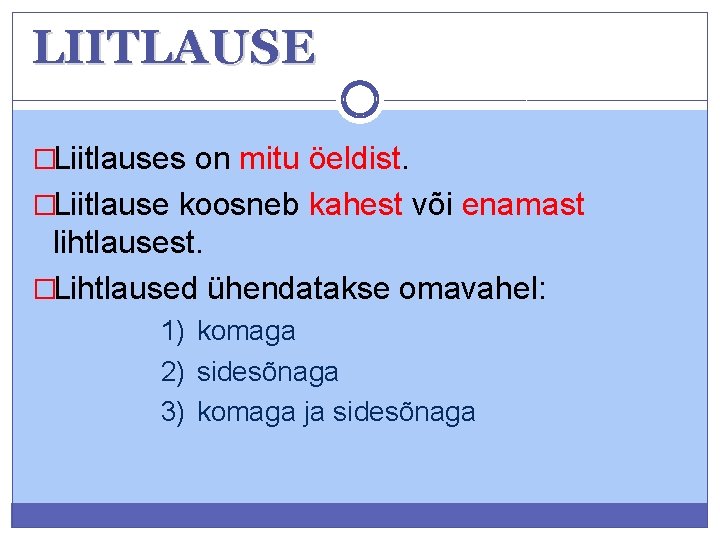 LIITLAUSE

□Liitlauses on mitu öeldist.

□Liitlause koosneb kahest või enamast lihtlausest.

□Lihtlaused ühendatakse omavahel:

1) komaga
2) sidesõnaga
3) komaga ja sidesõnaga